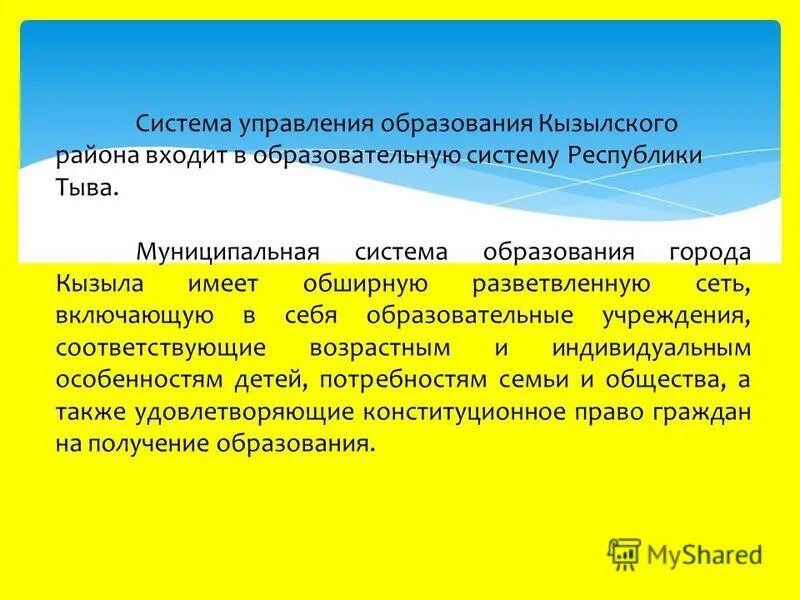 Система управления образования Кызылского района входит в образовательную систему Республики Тыва.

Муниципальная система образования города Кызыла имеет обширную разветвленную сеть, включающую в себя образовательные учреждения, соответствующие возрастным и индивидуальным особенностям детей, потребностям семьи и общества, а также удовлетворяющие конституционное право граждан на получение образования.

MyShared